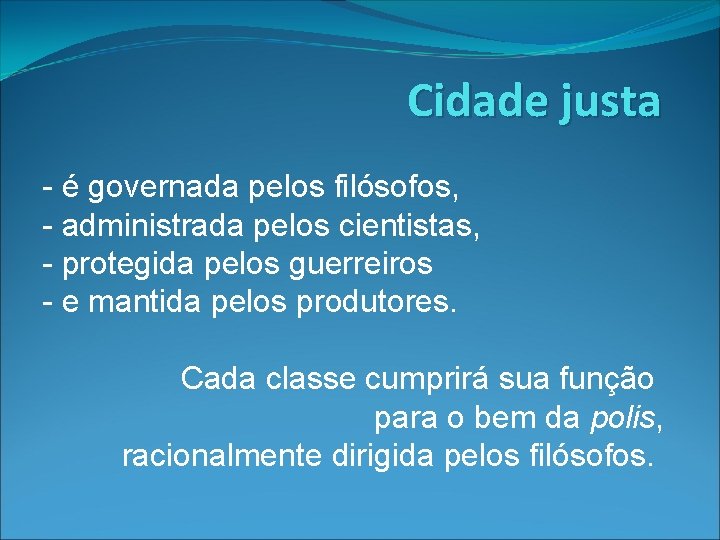 Cidade justa

- é governada pelos filósofos,
- administrada pelos cientistas,
- protegida pelos guerreiros
- e mantida pelos produtores.

Cada classe cumprirá sua função para o bem da polis, racionalmente dirigida pelos filósofos.